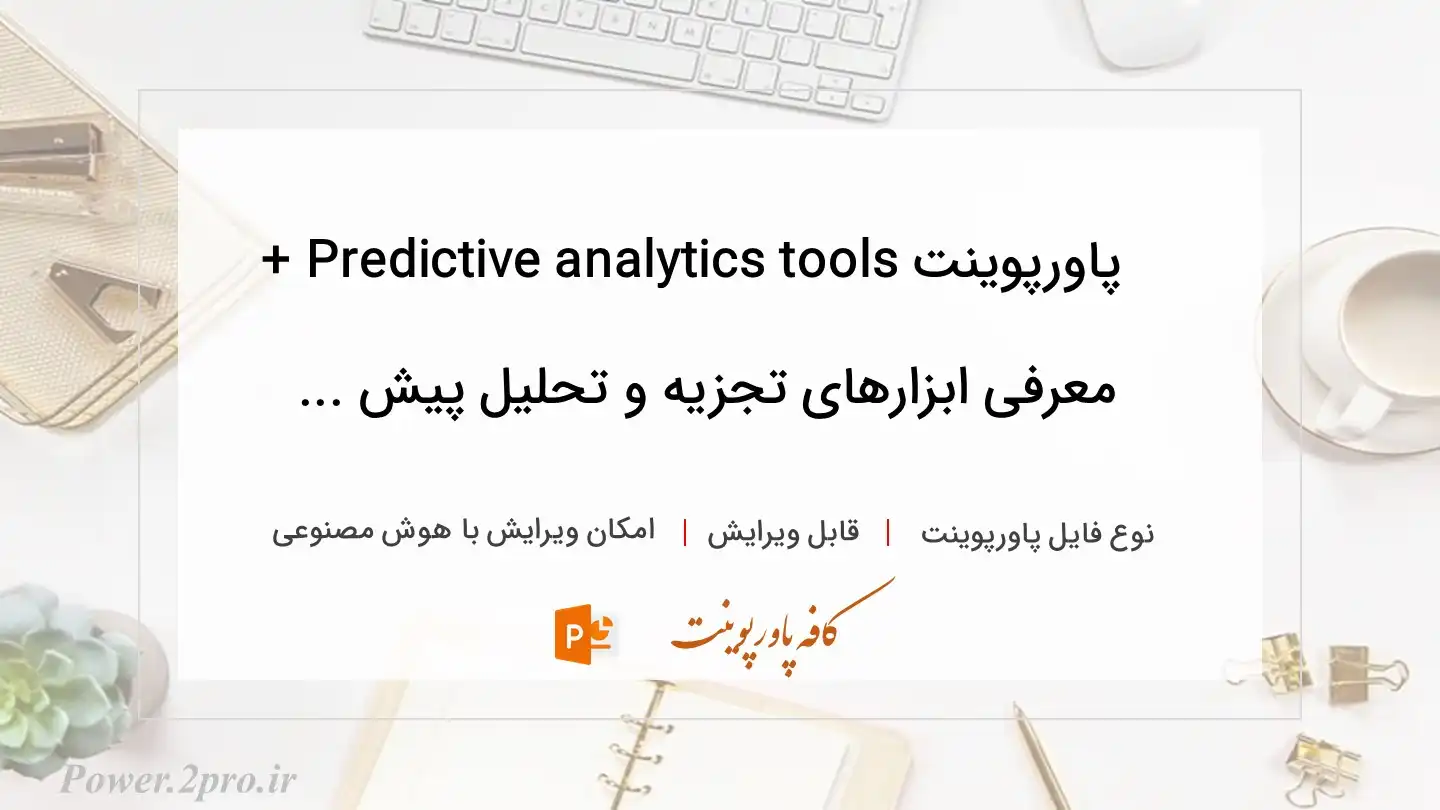 پاورپوینت Predictive analytics tools +
معرفی ابزارهای تجزیه و تحلیل پیش ...

نوع فایل پاورپوینت | قابل ویرایش | امکان ویرایش با هوش مصنوعی

کافه پاورپوینت

Power.2pro.ir